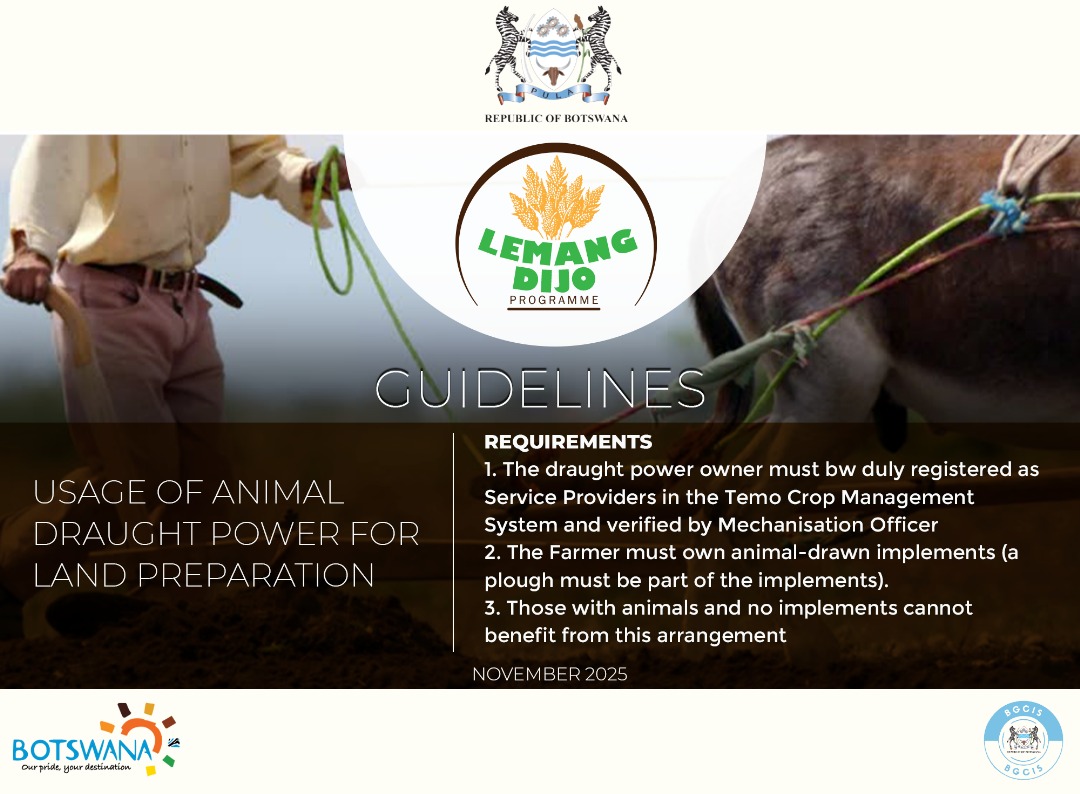 PULA

REPUBLIC OF BOTSWANA

LEMANG DIJO
PROGRAMME

GUIDELINES

USAGE OF ANIMAL DRAUGHT POWER FOR LAND PREPARATION

REQUIREMENTS
1. The draught power owner must bw duly registered as Service Providers in the Temo Crop Management System and verified by Mechanisation Officer
2. The Farmer must own animal-drawn implements (a plough must be part of the implements).
3. Those with animals and no implements cannot benefit from this arrangement

NOVEMBER 2025

BOTSWANA
Our pride, your destination

BGCIS
BGCIS